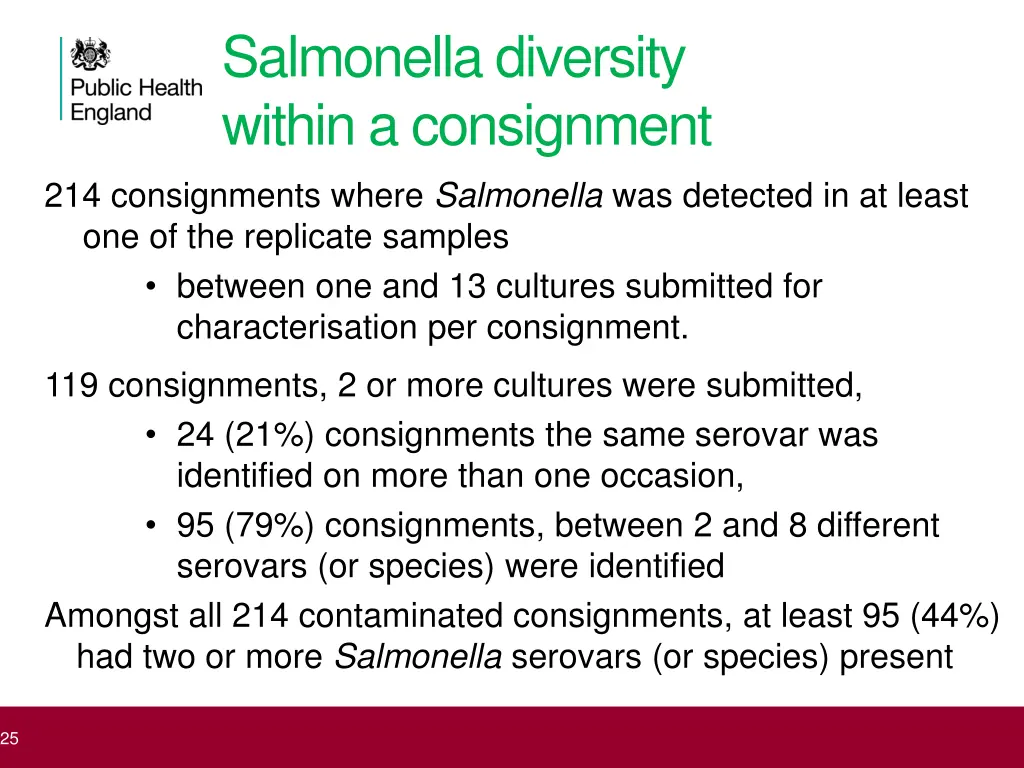 Public Health England

Salmonella diversity within a consignment

214 consignments where Salmonella was detected in at least one of the replicate samples

• between one and 13 cultures submitted for characterisation per consignment.

119 consignments, 2 or more cultures were submitted,

• 24 (21%) consignments the same serovar was identified on more than one occasion,

• 95 (79%) consignments, between 2 and 8 different serovars (or species) were identified

Amongst all 214 contaminated consignments, at least 95 (44%) had two or more Salmonella serovars (or species) present

25